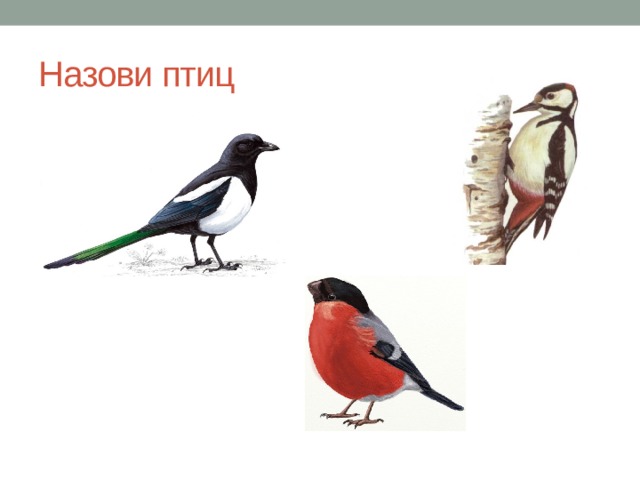 Назови птиц